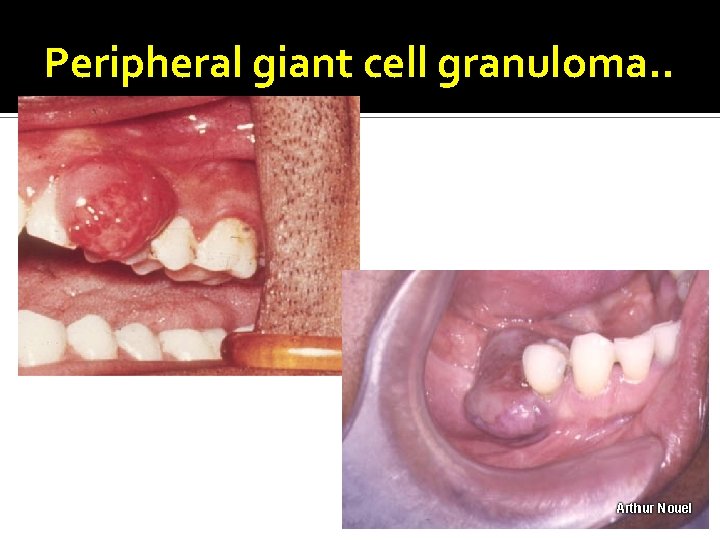 Peripheral giant cell granuloma..

Arthur Nouel